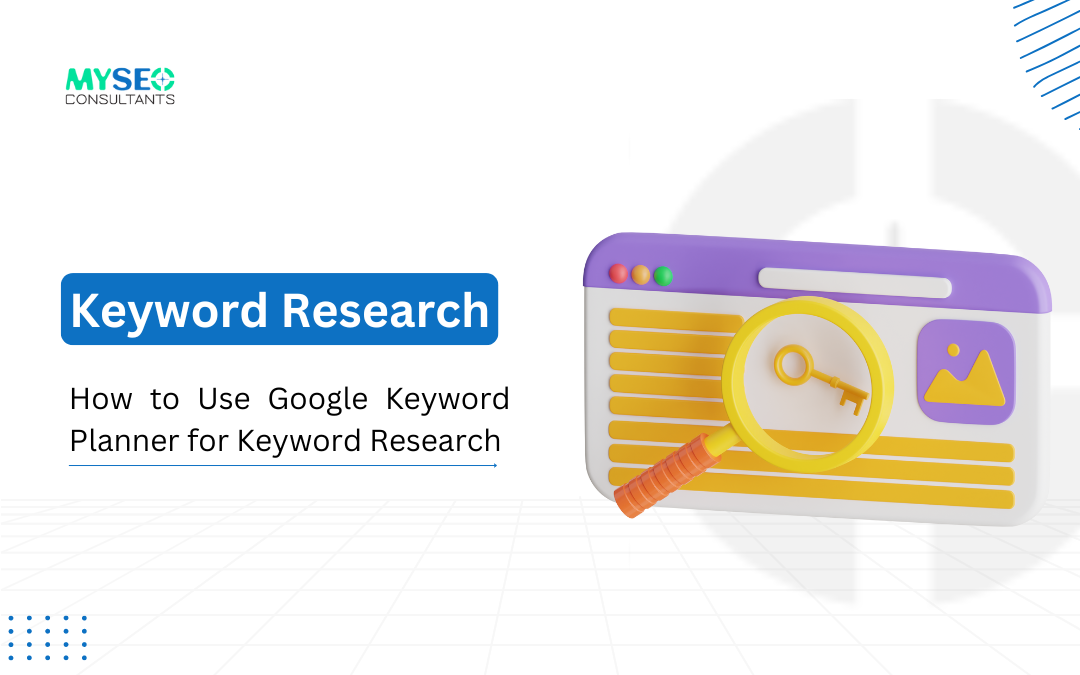 MYSEO
CONSULTANTS

Keyword Research

How to Use Google Keyword Planner for Keyword Research